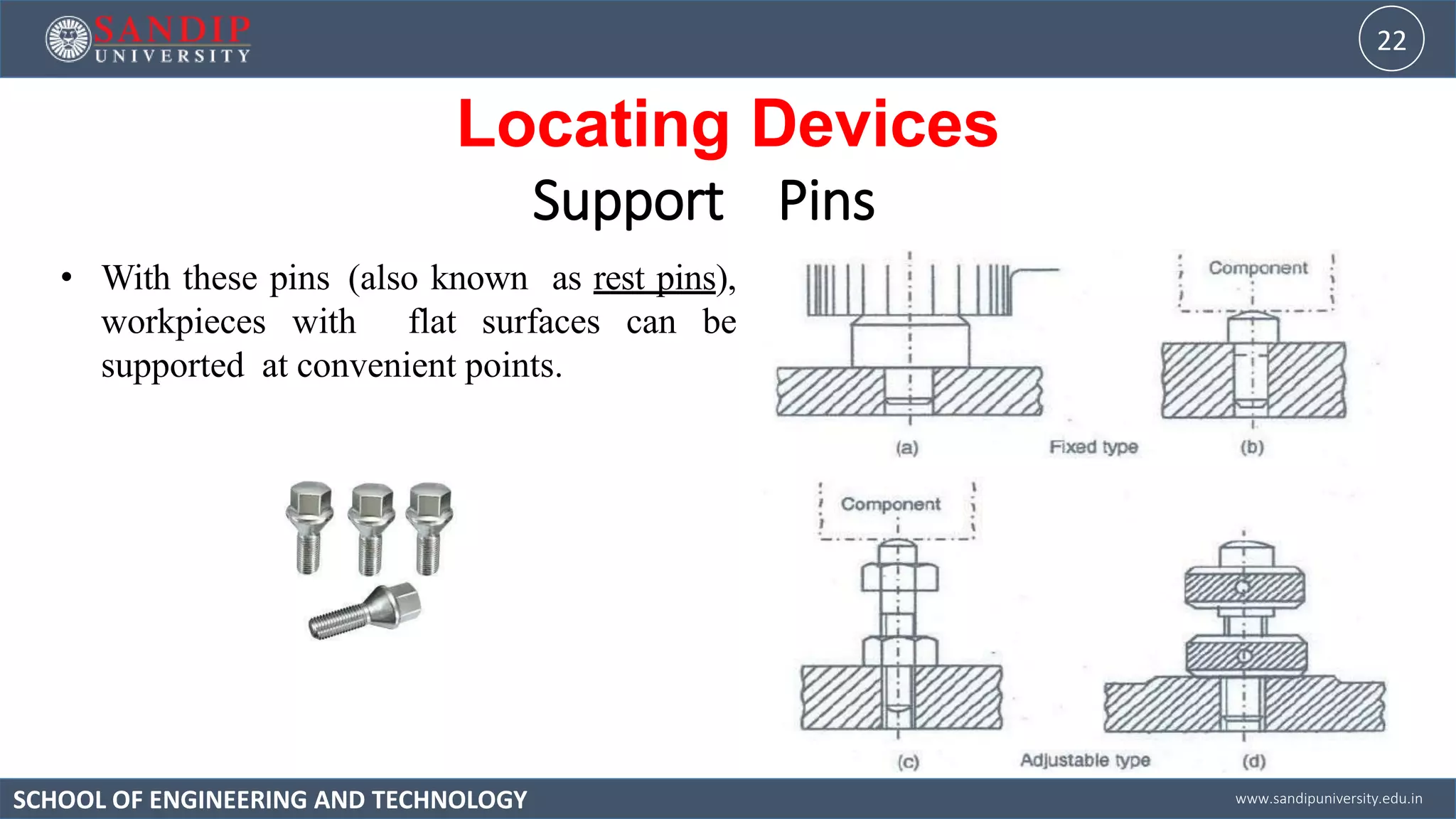 SANDIP UNIVERSITY

22

Locating Devices

Support Pins

• With these pins (also known as rest pins), workpieces with flat surfaces can be supported at convenient points.

Component

(a) Fixed type (b)

Component

(c) Adjustable type (d)

SCHOOL OF ENGINEERING AND TECHNOLOGY

www.sandipuniversity.edu.in